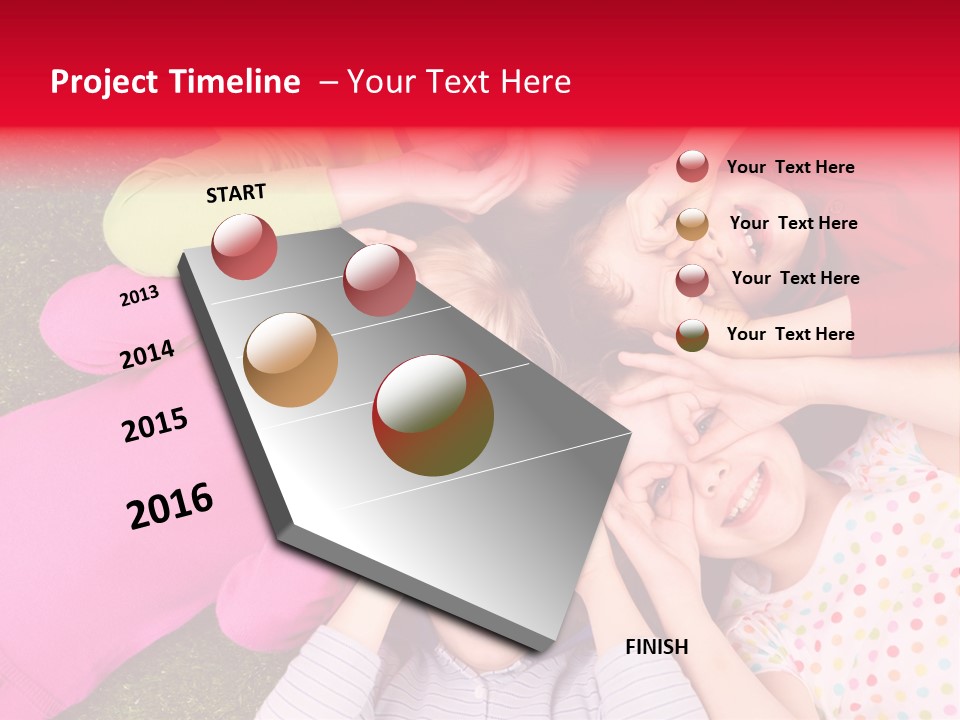 Project Timeline – Your Text Here

START

2013

2014

2015

2016

FINISH

Your Text Here

Your Text Here

Your Text Here

Your Text Here